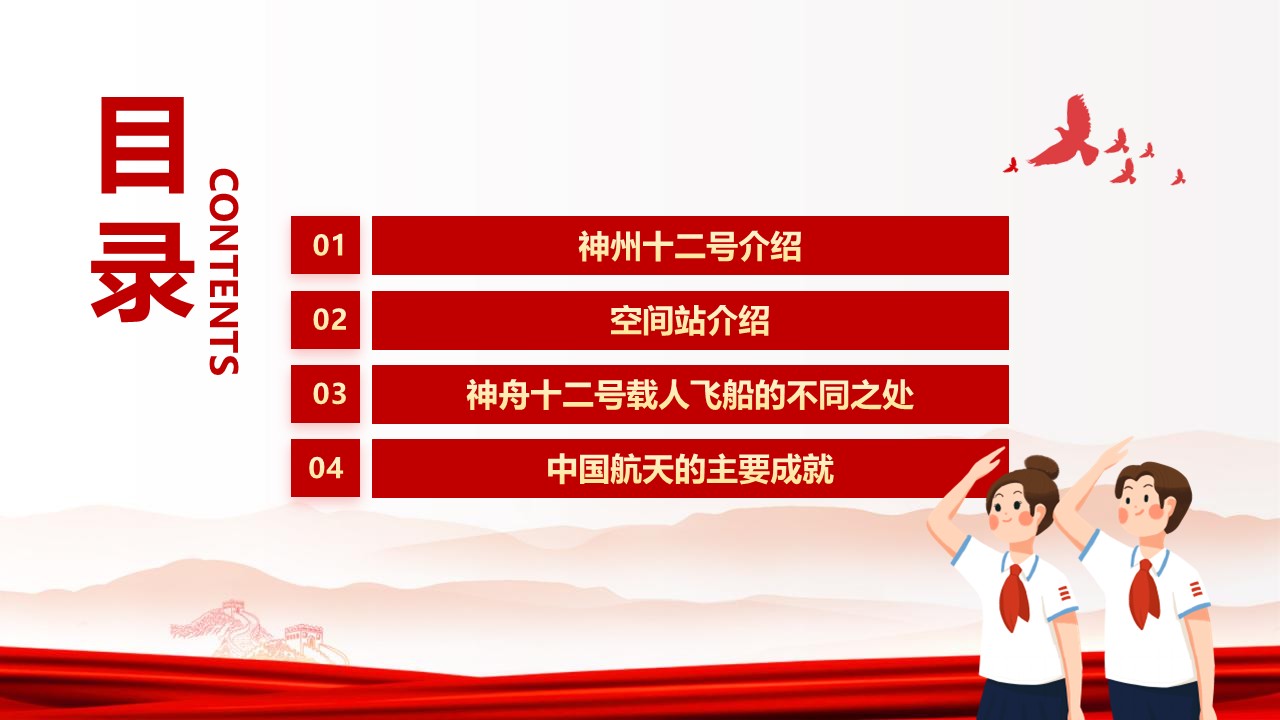 目录

CONTENTS

01 神州十二号介绍

02 空间站介绍

03 神舟十二号载人飞船的不同之处

04 中国航天的主要成就